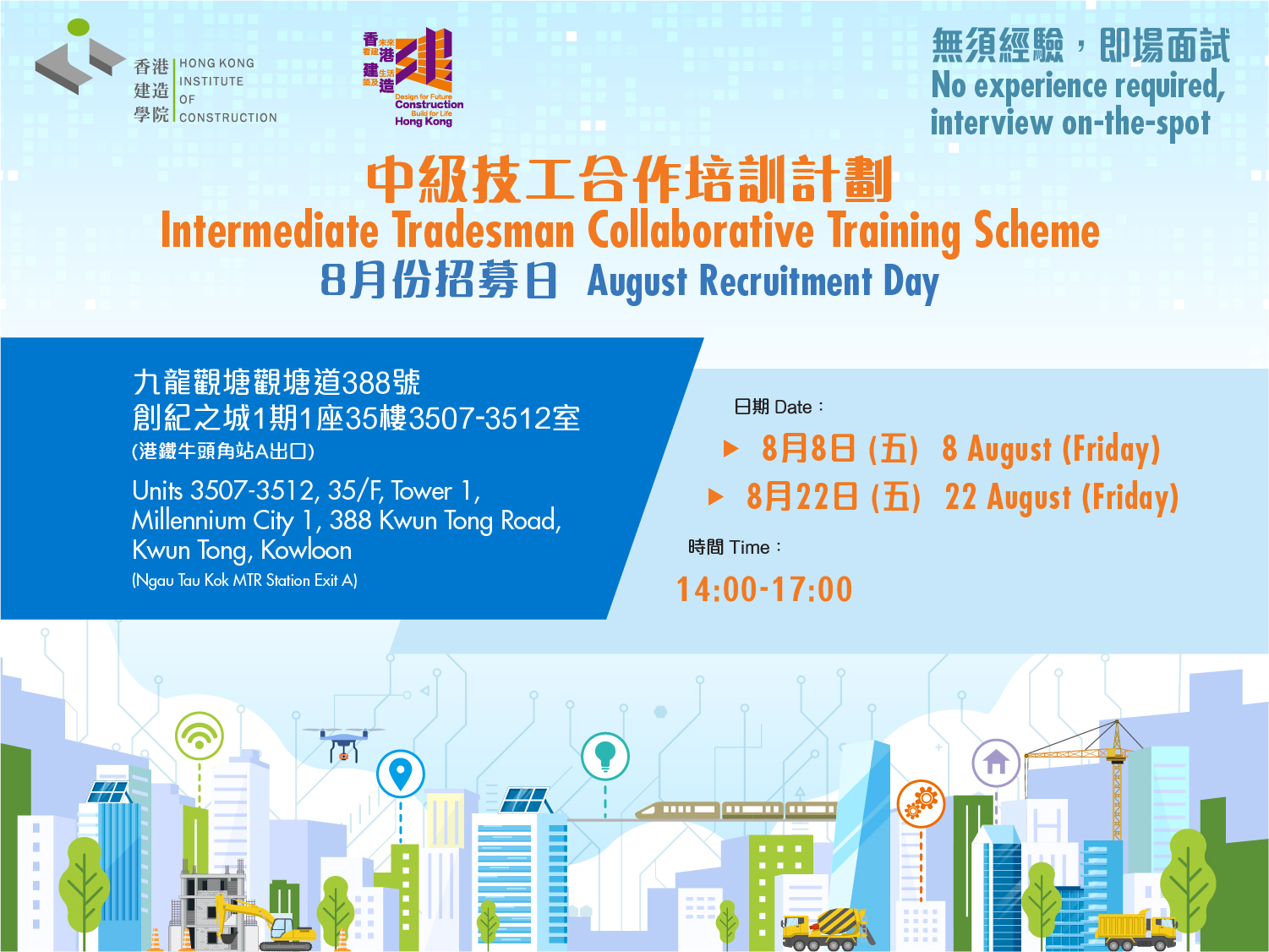 香港建造學院 HONG KONG INSTITUTE OF CONSTRUCTION

香港建造 未來 看建 生活 築及 Design for Future Construction Build for Life Hong Kong

無須經驗，即場面試
No experience required, interview on-the-spot

中級技工合作培訓計劃
Intermediate Tradesman Collaborative Training Scheme
8月份招募日 August Recruitment Day

九龍觀塘觀塘道388號
創紀之城1期1座35樓3507-3512室
(港鐵牛頭角站A出口)

Units 3507-3512, 35/F, Tower 1, Millennium City 1, 388 Kwun Tong Road, Kwun Tong, Kowloon
(Ngau Tau Kok MTR Station Exit A)

日期 Date：
8月8日 (五) 8 August (Friday)
8月22日 (五) 22 August (Friday)

時間 Time：
14:00-17:00